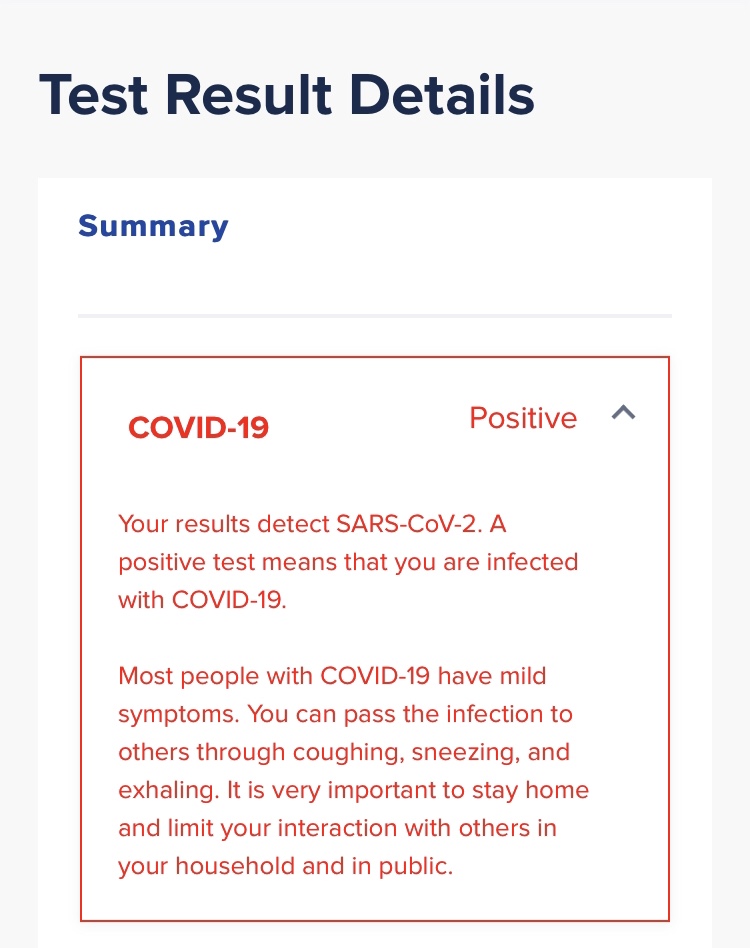 Test Result Details

Summary

COVID-19

Positive

Your results detect SARS-CoV-2. A positive test means that you are infected with COVID-19.

Most people with COVID-19 have mild symptoms. You can pass the infection to others through coughing, sneezing, and exhaling. It is very important to stay home and limit your interaction with others in your household and in public.